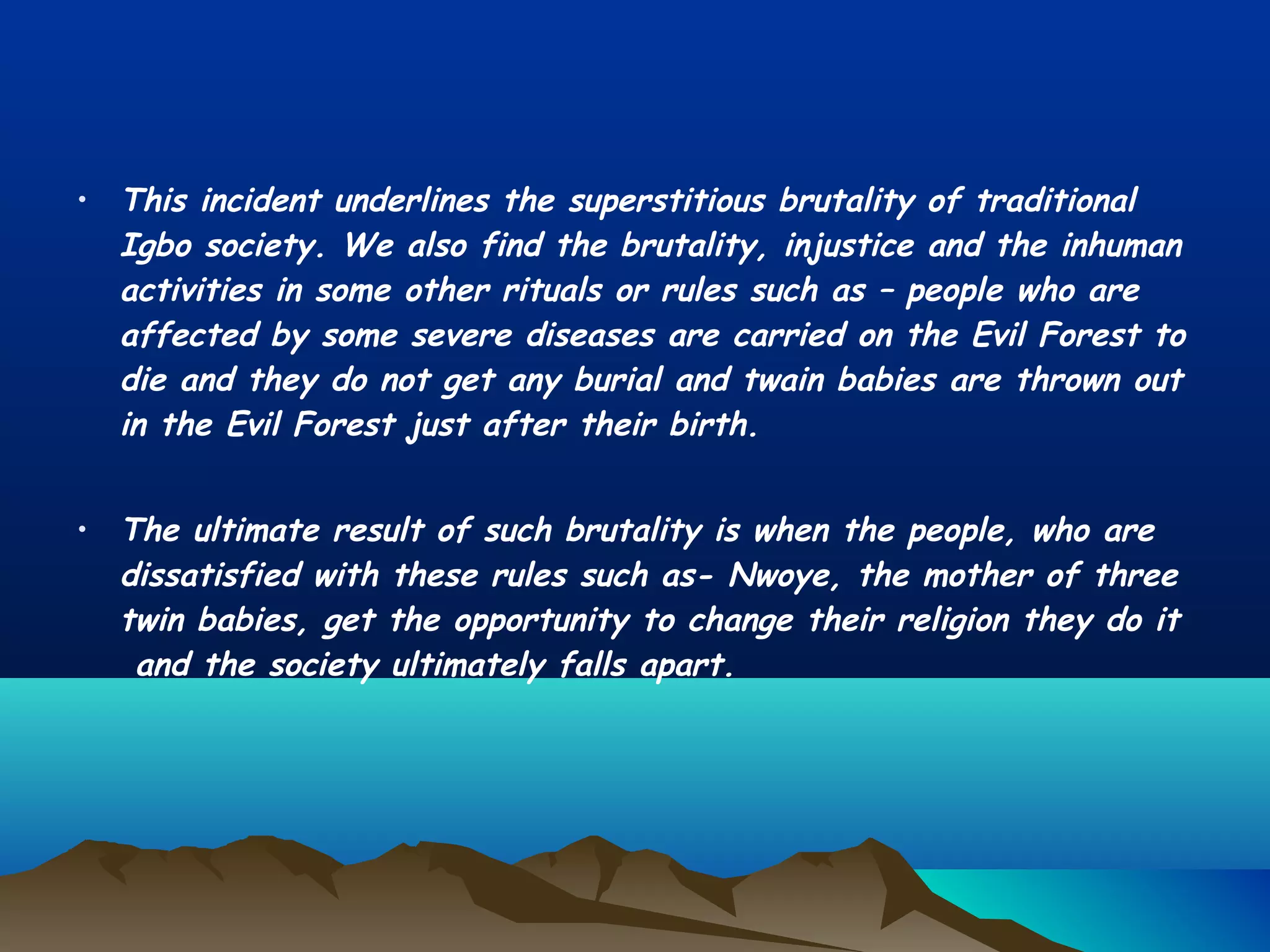 • This incident underlines the superstitious brutality of traditional Igbo society. We also find the brutality, injustice and the inhuman activities in some other rituals or rules such as – people who are affected by some severe diseases are carried on the Evil Forest to die and they do not get any burial and twain babies are thrown out in the Evil Forest just after their birth.

• The ultimate result of such brutality is when the people, who are dissatisfied with these rules such as- Nwoye, the mother of three twin babies, get the opportunity to change their religion they do it and the society ultimately falls apart.